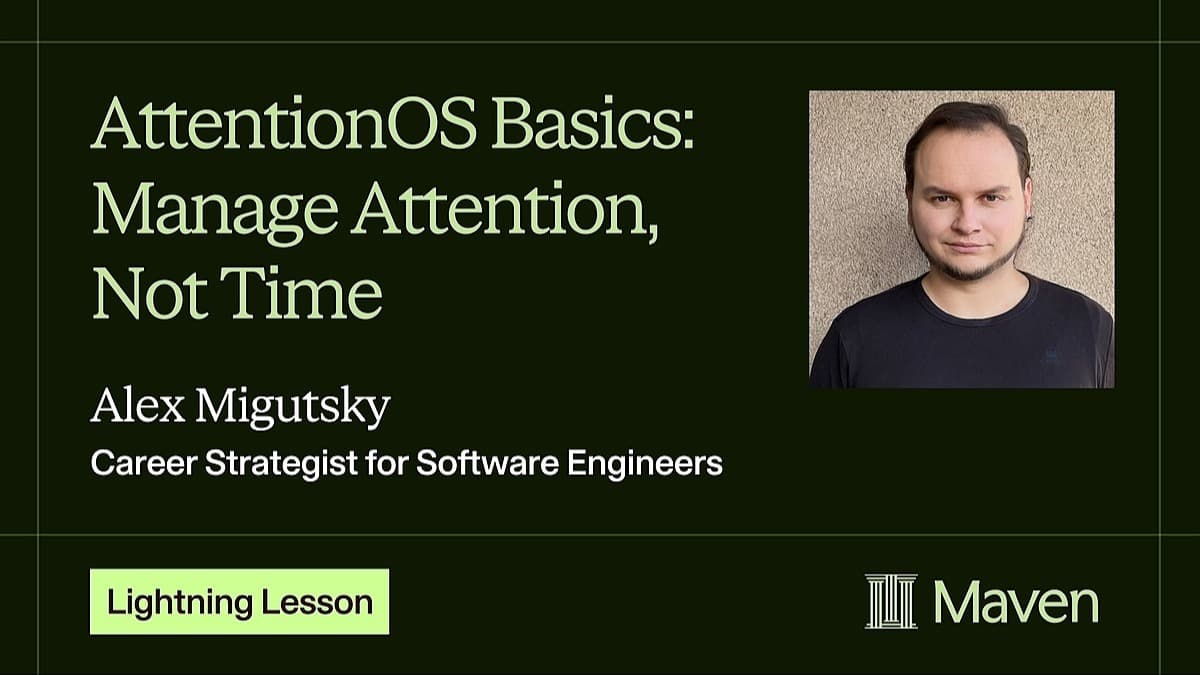 AttentionOS Basics: Manage Attention, Not Time

Alex Migutsky

Career Strategist for Software Engineers

Lightning Lesson

Maven